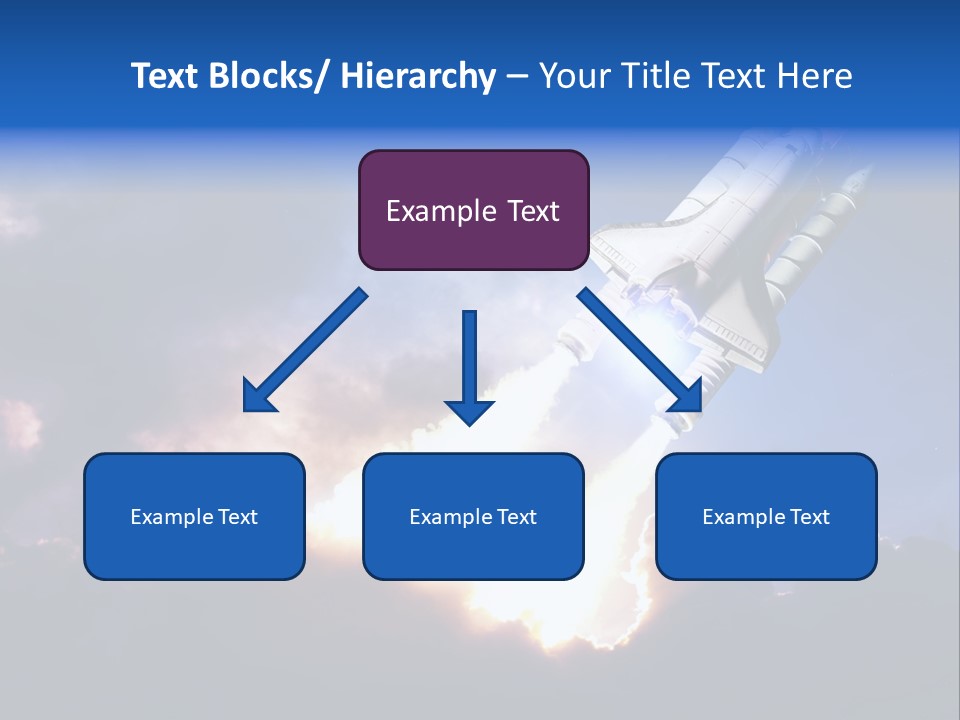 Text Blocks/ Hierarchy – Your Title Text Here

Example Text

Example Text

Example Text

Example Text